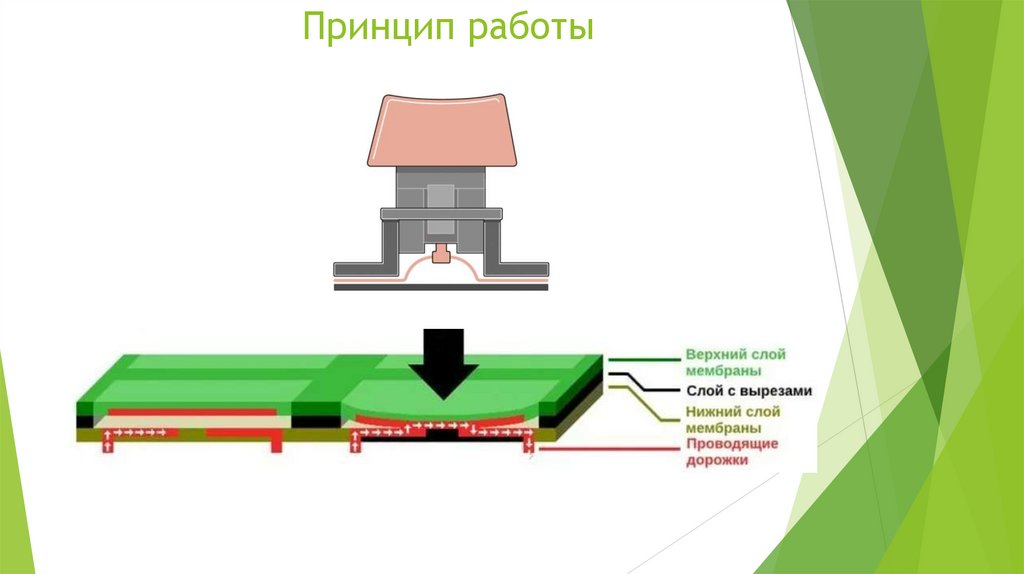 Принцип работы

Верхний слой мембраны

Слой с вырезами

Нижний слой мембраны

Проводящие дорожки